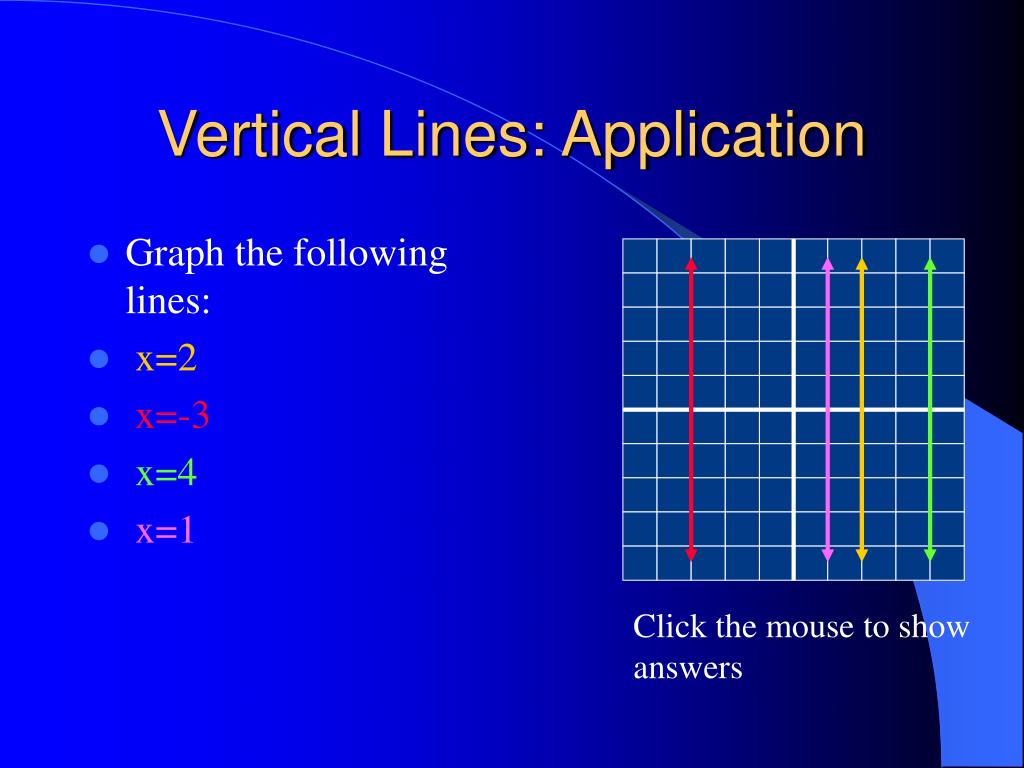 Vertical Lines: Application

- Graph the following lines:
- $x=2$
- $x=-3$
- $x=4$
- $x=1$

Click the mouse to show answers